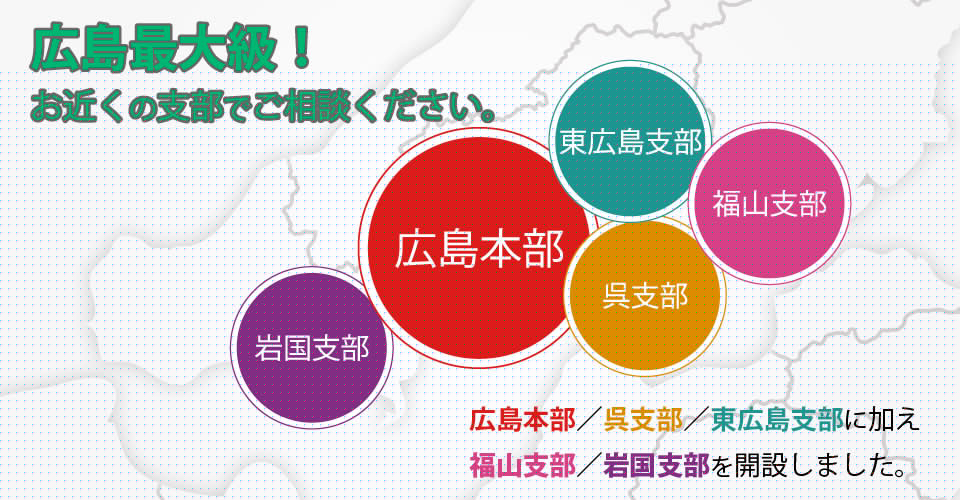 広島最大級！
お近くの支部でご相談ください。

東広島支部
福山支部
広島本部
呉支部
岩国支部

広島本部／呉支部／東広島支部に加え
福山支部／岩国支部を開設しました。